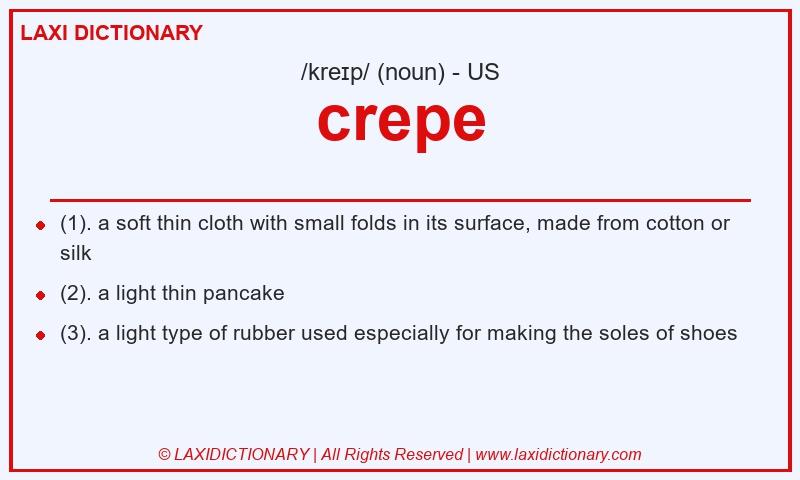 LAXI DICTIONARY

/kreɪp/ (noun) - US

crepe

- (1). a soft thin cloth with small folds in its surface, made from cotton or silk
- (2). a light thin pancake
- (3). a light type of rubber used especially for making the soles of shoes

© LAXIDICTIONARY | All Rights Reserved | www.laxidictionary.com